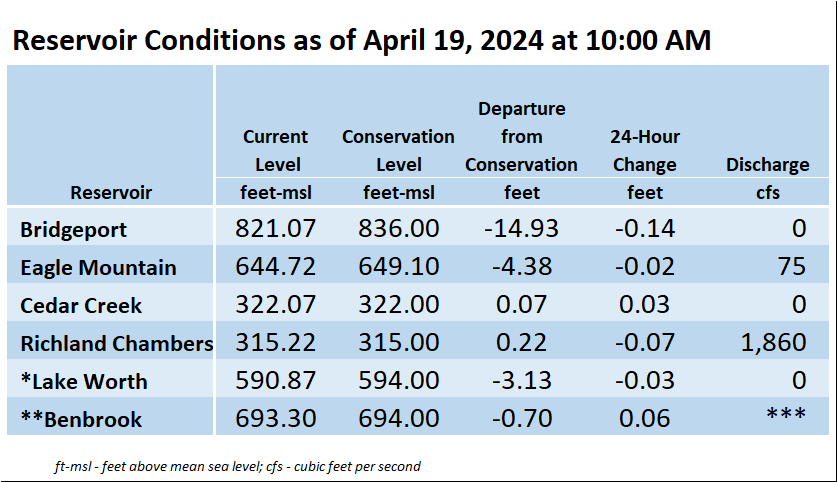 Reservoir Conditions as of April 19, 2024 at 10:00 AM

| Reservoir | Current Level feet-msl | Conservation Level feet-msl | Departure from Conservation feet | 24-Hour Change feet | Discharge cfs |
|---|---|---|---|---|---|
| Bridgeport | 821.07 | 836.00 | -14.93 | -0.14 | 0 |
| Eagle Mountain | 644.72 | 649.10 | -4.38 | -0.02 | 75 |
| Cedar Creek | 322.07 | 322.00 | 0.07 | 0.03 | 0 |
| Richland Chambers | 315.22 | 315.00 | 0.22 | -0.07 | 1,860 |
| *Lake Worth | 590.87 | 594.00 | -3.13 | -0.03 | 0 |
| **Benbrook | 693.30 | 694.00 | -0.70 | 0.06 | *** |

ft-msl - feet above mean sea level; cfs - cubic feet per second